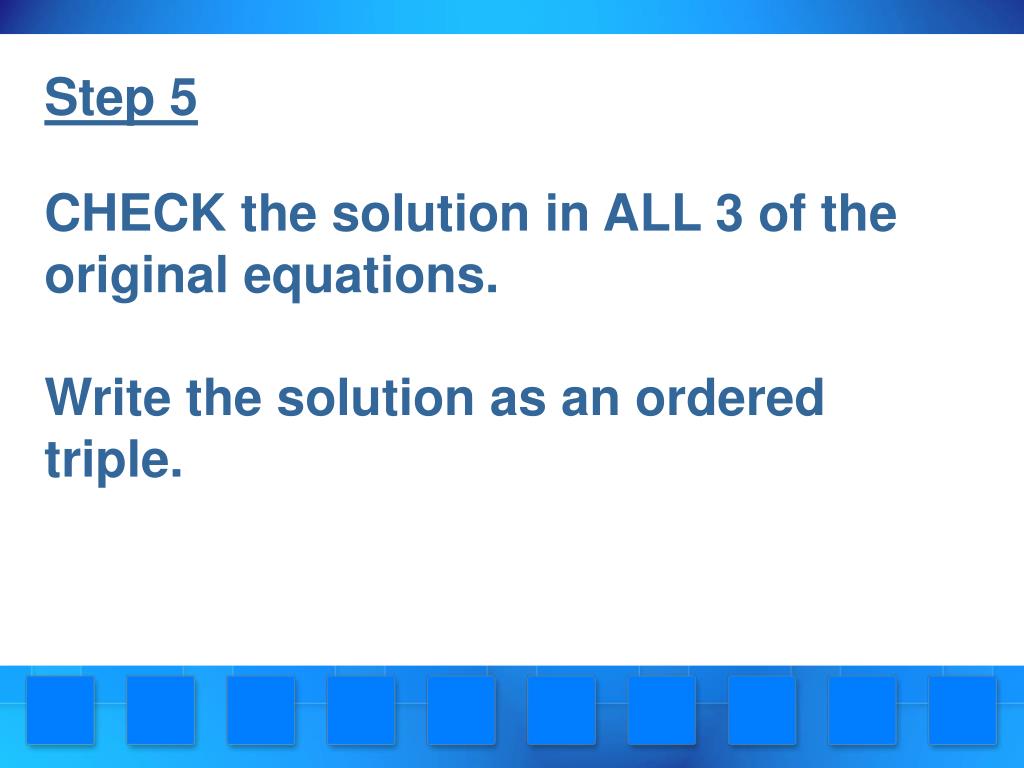 Step 5

CHECK the solution in ALL 3 of the original equations.

Write the solution as an ordered triple.